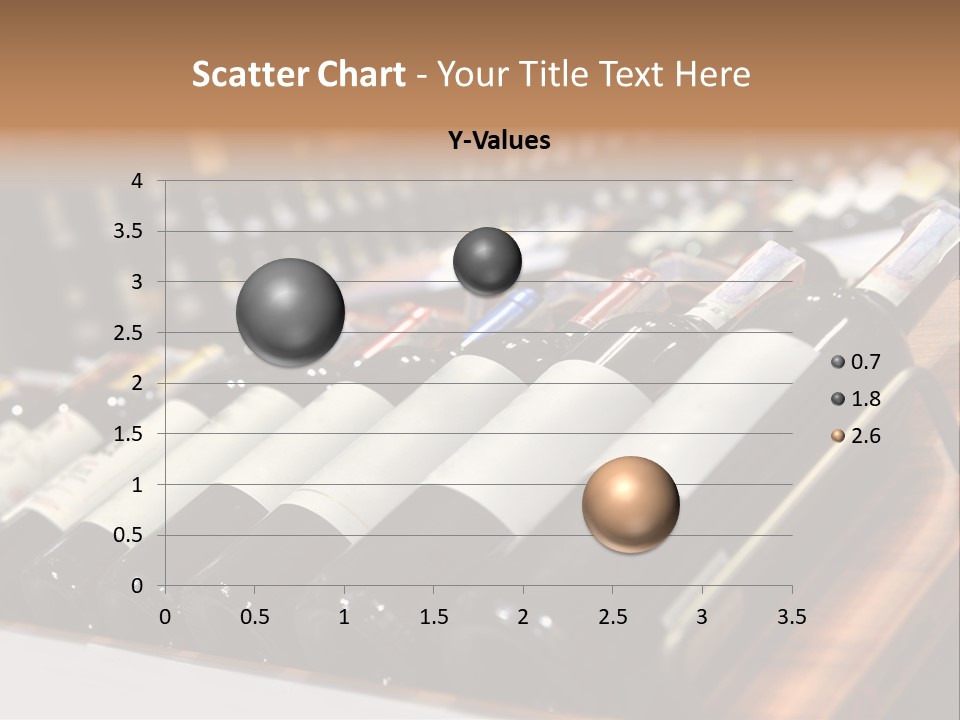 Scatter Chart - Your Title Text Here

Y-Values

4
3.5
3
2.5
2
1.5
1
0.5
0

0 0.5 1 1.5 2 2.5 3 3.5

0.7
1.8
2.6